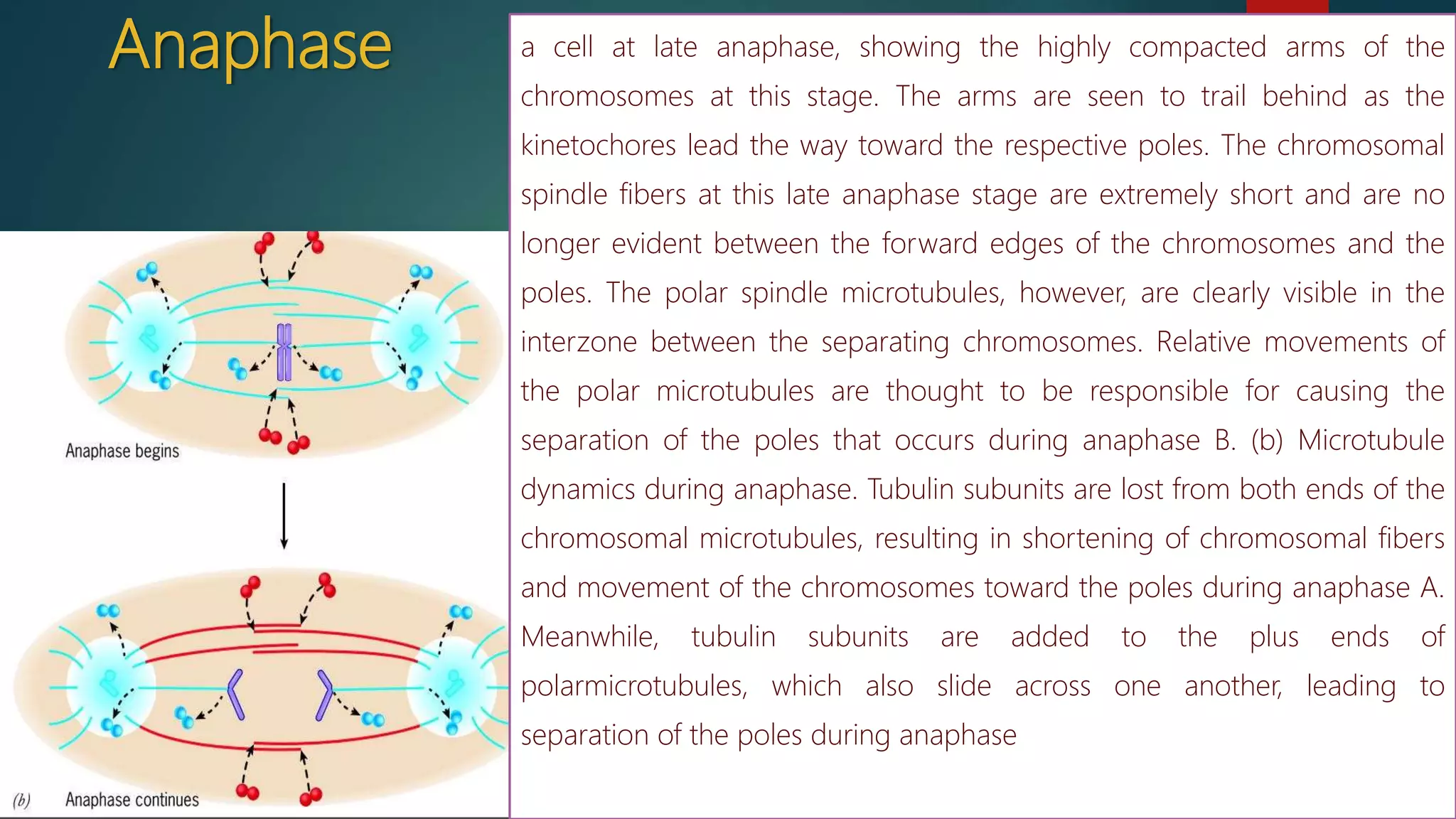 Anaphase

Anaphase begins

(b) Anaphase continues

a cell at late anaphase, showing the highly compacted arms of the chromosomes at this stage. The arms are seen to trail behind as the kinetochores lead the way toward the respective poles. The chromosomal spindle fibers at this late anaphase stage are extremely short and are no longer evident between the forward edges of the chromosomes and the poles. The polar spindle microtubules, however, are clearly visible in the interzone between the separating chromosomes. Relative movements of the polar microtubules are thought to be responsible for causing the separation of the poles that occurs during anaphase B. (b) Microtubule dynamics during anaphase. Tubulin subunits are lost from both ends of the chromosomal microtubules, resulting in shortening of chromosomal fibers and movement of the chromosomes toward the poles during anaphase A. Meanwhile, tubulin subunits are added to the plus ends of polarmicrotubules, which also slide across one another, leading to separation of the poles during anaphase